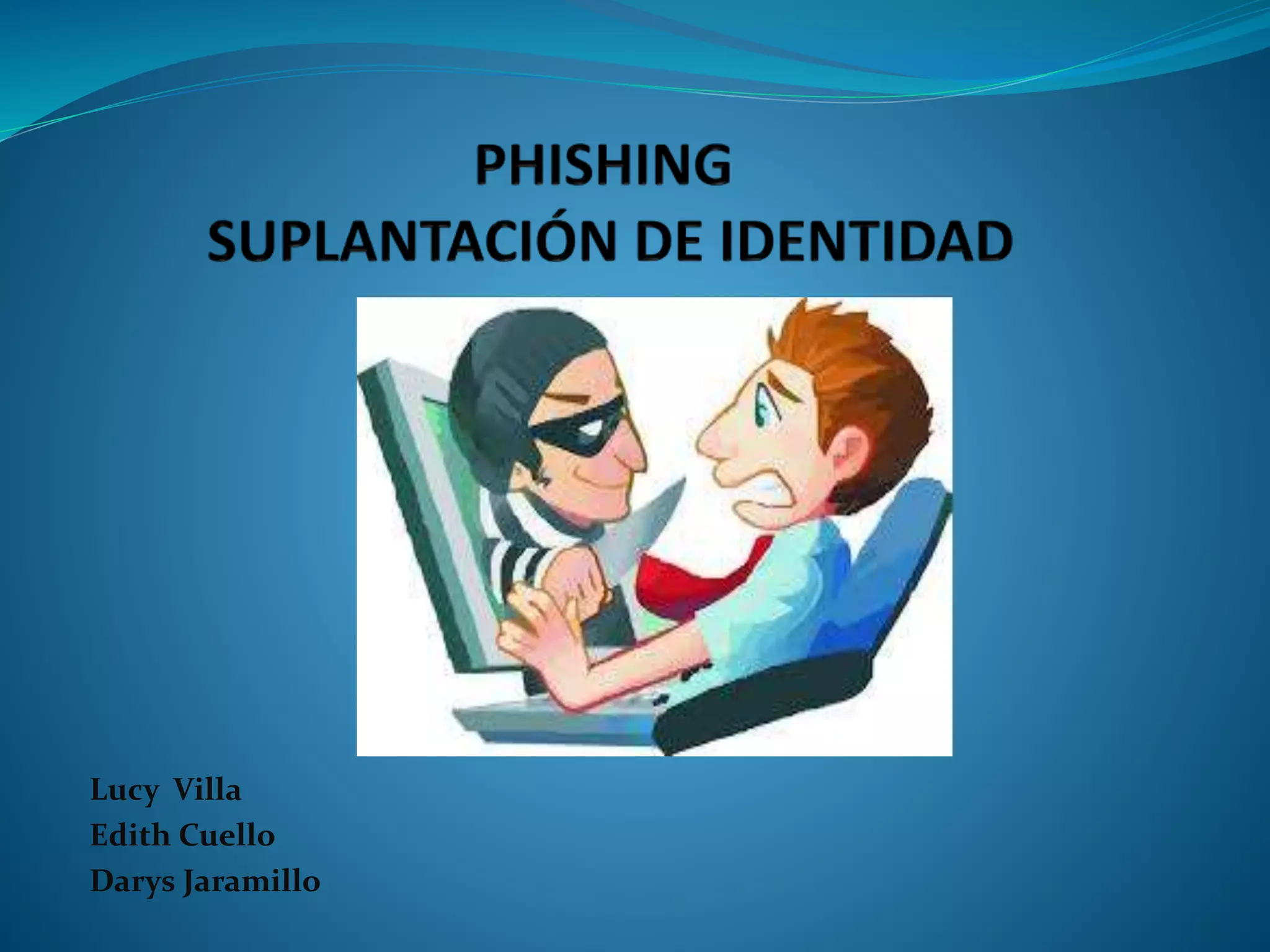 PHISHING
SUPLANTACIÓN DE IDENTIDAD

Lucy Villa
Edith Cuello
Darys Jaramillo